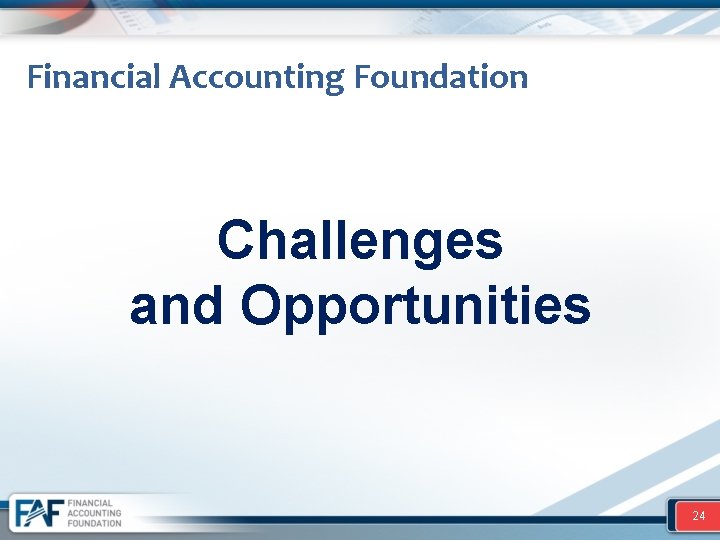 Financial Accounting Foundation

Challenges and Opportunities

FAF FINANCIAL ACCOUNTING FOUNDATION

24